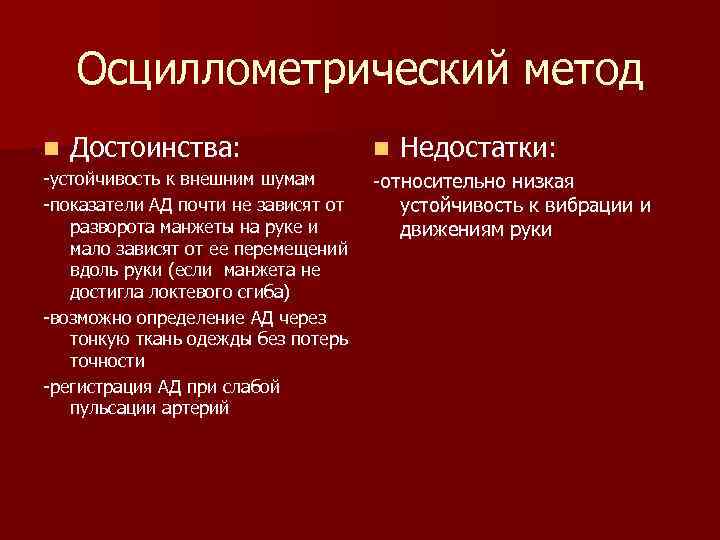 Осциллометрический метод

Достоинства:

-устойчивость к внешним шумам

-показатели АД почти не зависят от разворота манжеты на руке и мало зависят от ее перемещений вдоль руки (если манжета не достигла локтевого сгиба)

-возможно определение АД через тонкую ткань одежды без потерь точности

-регистрация АД при слабой пульсации артерий

Недостатки:

-относительно низкая устойчивость к вибрации и движениям руки